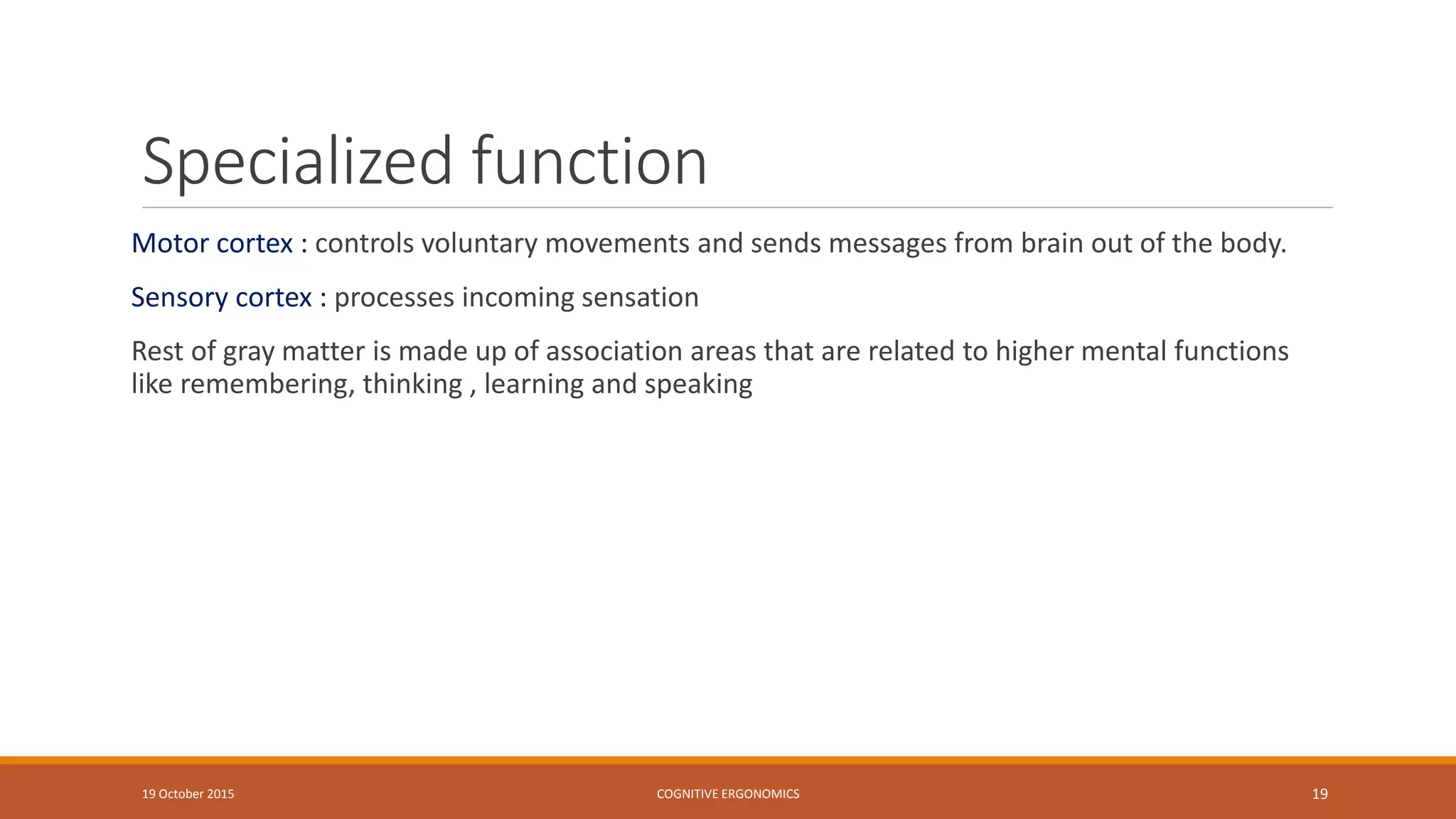 Specialized function

Motor cortex : controls voluntary movements and sends messages from brain out of the body.

Sensory cortex : processes incoming sensation

Rest of gray matter is made up of association areas that are related to higher mental functions like remembering, thinking , learning and speaking

19 October 2015

COGNITIVE ERGONOMICS

19